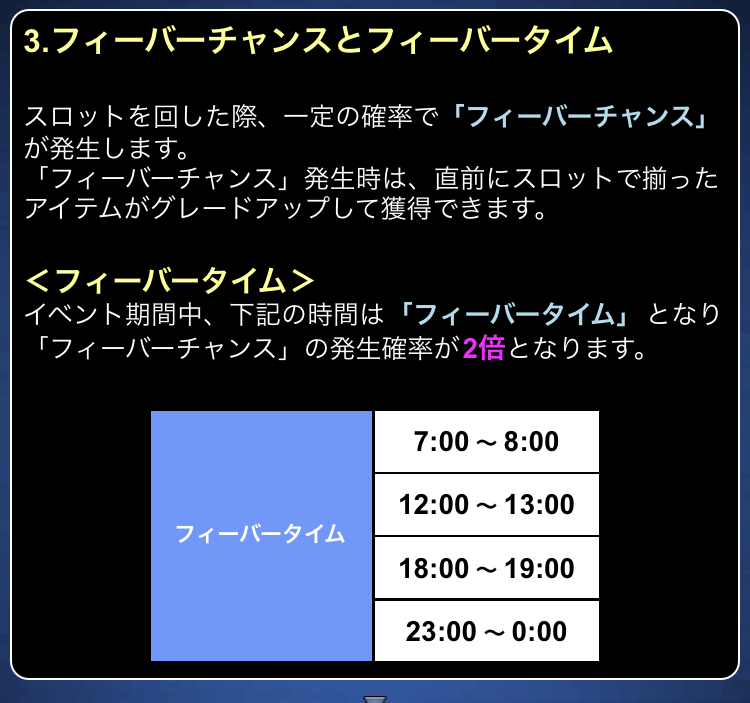 3.フィーバーチャンスとフィーバータイム

スロットを回した際、一定の確率で「フィーバーチャンス」が発生します。
「フィーバーチャンス」発生時は、直前にスロットで揃ったアイテムがグレードアップして獲得できます。

＜フィーバータイム＞
イベント期間中、下記の時間は「フィーバータイム」となり「フィーバーチャンス」の発生確率が2倍となります。

| フィーバータイム | 7:00 ～ 8:00 |
|---|---|
| | 12:00 ～ 13:00 |
| | 18:00 ～ 19:00 |
| | 23:00 ～ 0:00 |